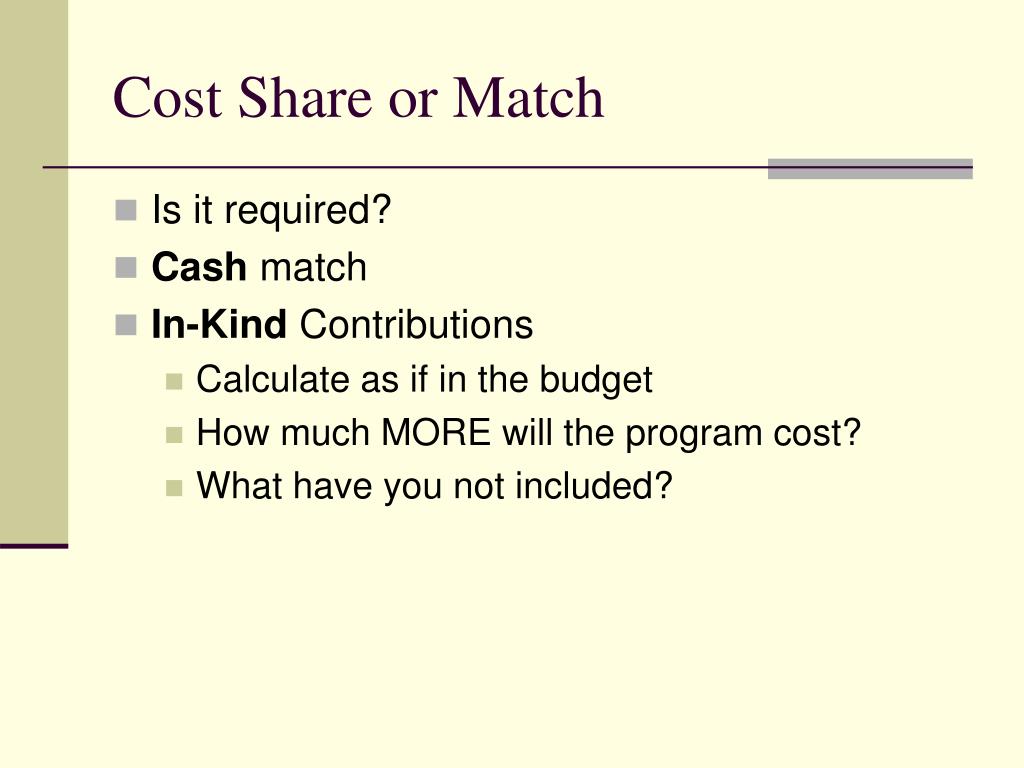 Cost Share or Match

Is it required?
Cash match
In-Kind Contributions
Calculate as if in the budget
How much MORE will the program cost?
What have you not included?